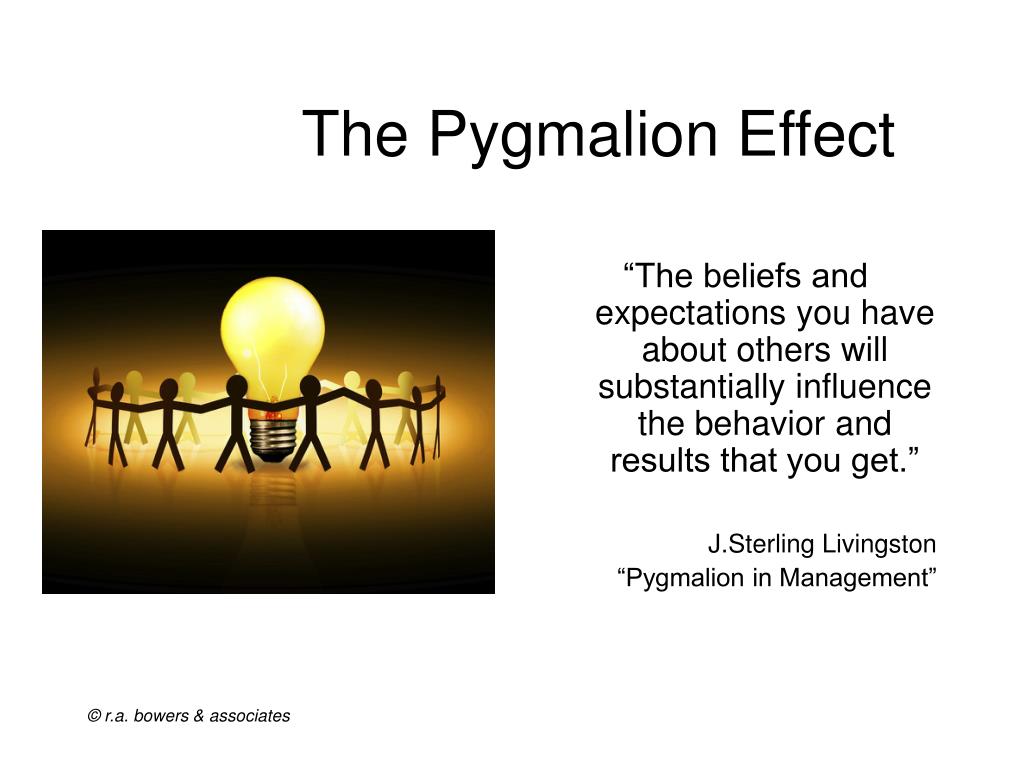 The Pygmalion Effect

“The beliefs and expectations you have about others will substantially influence the behavior and results that you get.”

J.Sterling Livingston
“Pygmalion in Management”

© r.a. bowers & associates